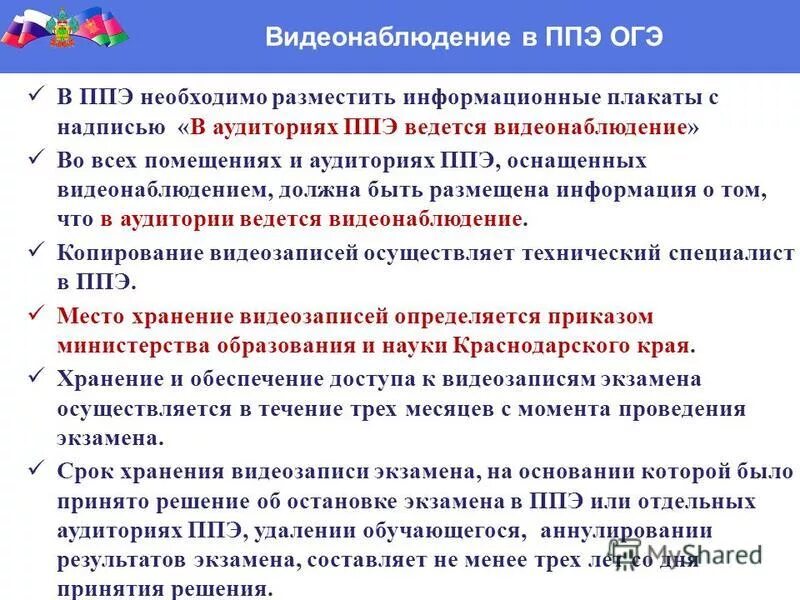 Видеонаблюдение в ППЭ ОГЭ

✓ В ППЭ необходимо разместить информационные плакаты с надписью «В аудиториях ППЭ ведется видеонаблюдение»

✓ Во всех помещениях и аудиториях ППЭ, оснащенных видеонаблюдением, должна быть размещена информация о том, что в аудитории ведется видеонаблюдение.

✓ Копирование видеозаписей осуществляет технический специалист в ППЭ.

✓ Место хранение видеозаписей определяется приказом министерства образования и науки Краснодарского края.

✓ Хранение и обеспечение доступа к видеозаписям экзамена осуществляется в течение трех месяцев с момента проведения экзамена.

✓ Срок хранения видеозаписи экзамена, на основании которой было принято решение об остановке экзамена в ППЭ или отдельных аудиториях ППЭ, удалении обучающегося, аннулировании результатов экзамена, составляет не менее трех лет со дня принятия решения.

MyShared